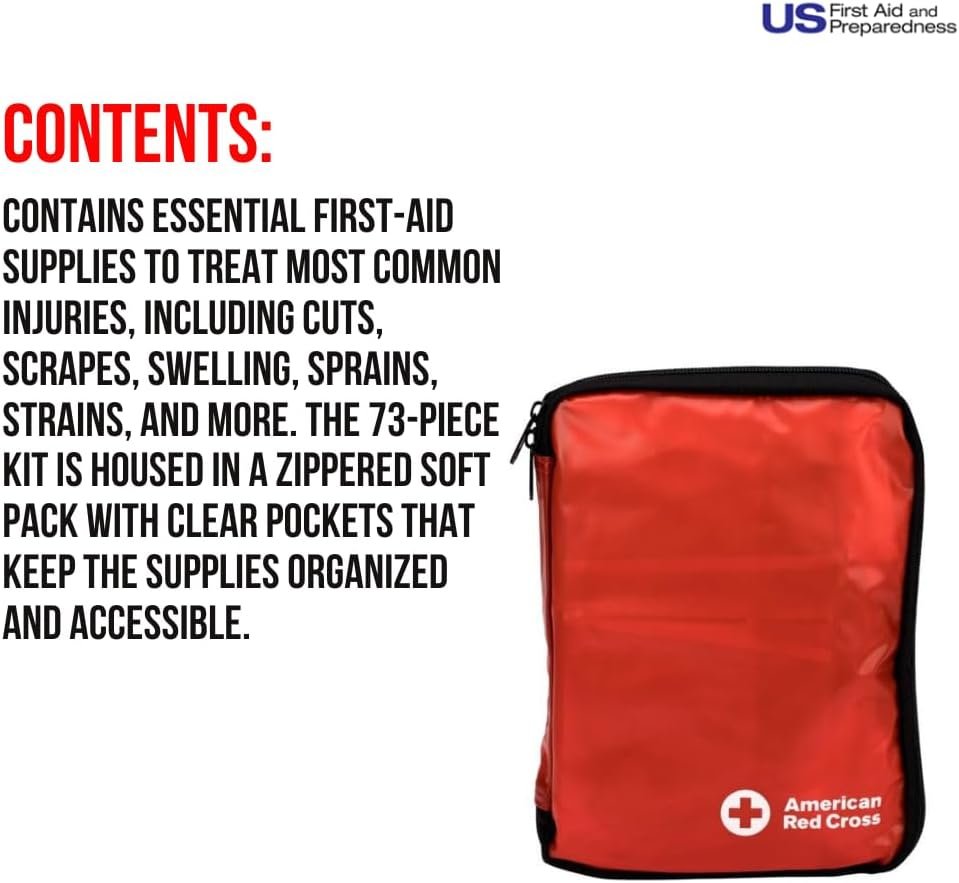 US First Aid and Preparedness

CONTENTS:

CONTAINS ESSENTIAL FIRST-AID SUPPLIES TO TREAT MOST COMMON INJURIES, INCLUDING CUTS, SCRAPES, SWELLING, SPRAINS, STRAINS, AND MORE. THE 73-PIECE KIT IS HOUSED IN A ZIPPERED SOFT PACK WITH CLEAR POCKETS THAT KEEP THE SUPPLIES ORGANIZED AND ACCESSIBLE.

American Red Cross